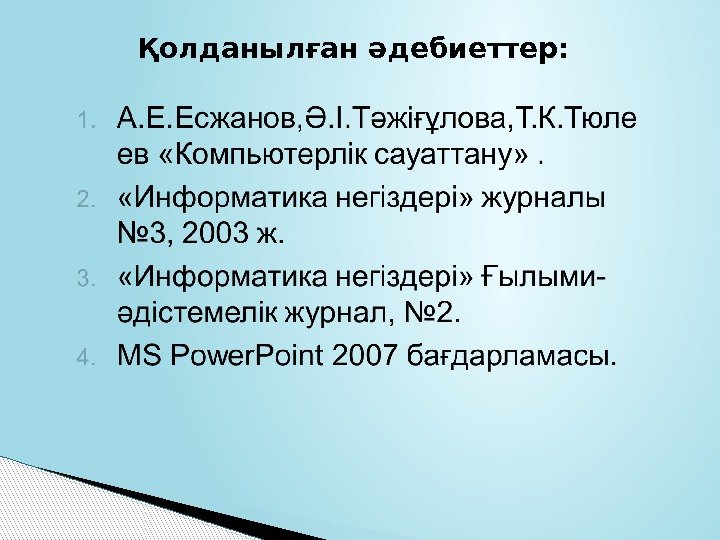 Қолданылған әдебиеттер:

1. А.Е.Есжанов,Ә.І.Тәжіғұлова,Т.К.Тюлеев «Компьютерлік сауаттану» .
2. «Информатика негіздері» журналы №3, 2003 ж.
3. «Информатика негіздері» Ғылыми-әдістемелік журнал, №2.
4. MS PowerPoint 2007 бағдарламасы.